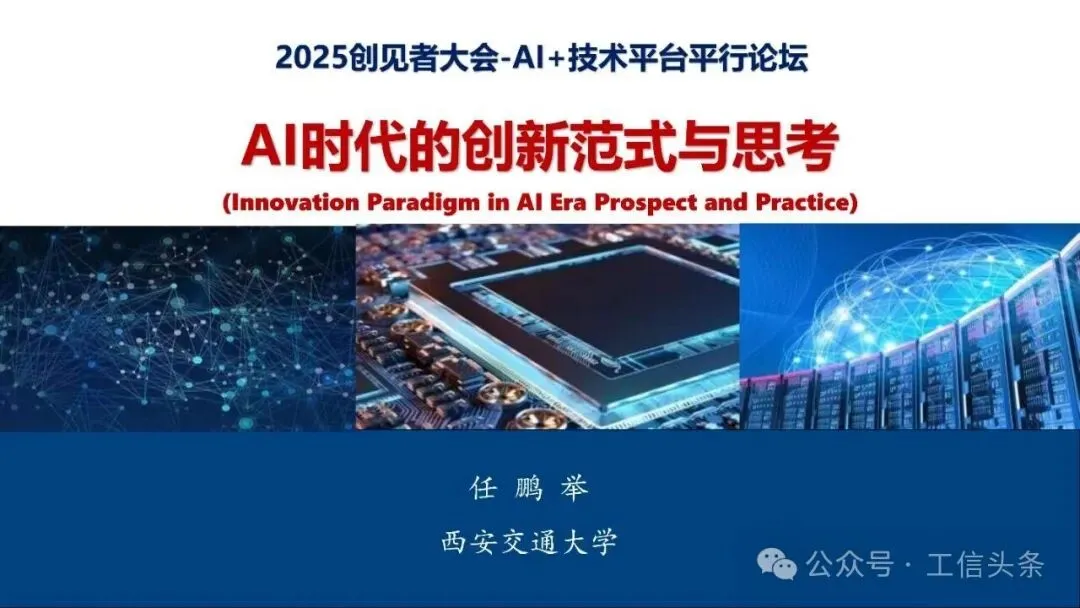 2025创见者大会-AI+技术平台平行论坛

AI时代的创新范式与思考

(Innovation Paradigm in AI Era Prospect and Practice)

任 鹏 举

西安交通大学

公众号 · 工信头条